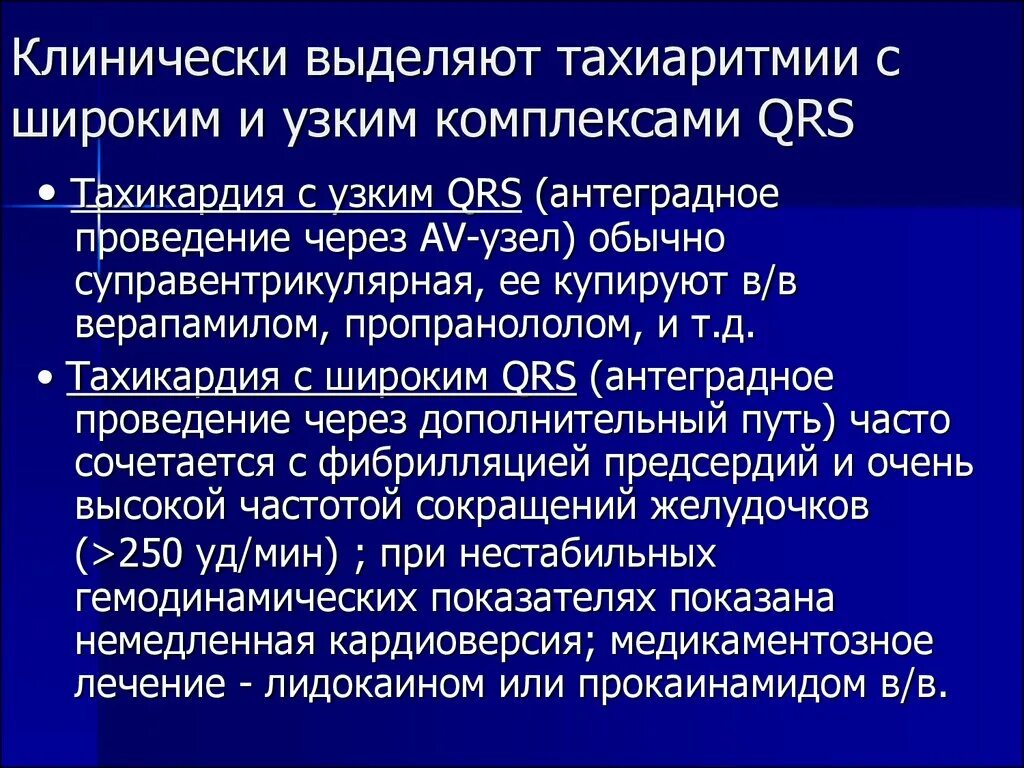 Клинически выделяют тахиаритмии с широким и узким комплексами QRS

• Тахикардия с узким QRS (антеградное проведение через AV-узел) обычно суправентрикулярная, ее купируют в/в верапамилом, пропранололом, и т.д.

• Тахикардия с широким QRS (антеградное проведение через дополнительный путь) часто сочетается с фибрилляцией предсердий и очень высокой частотой сокращений желудочков (>250 уд/мин) ; при нестабильных гемодинамических показателях показана немедленная кардиоверсия; медикаментозное лечение - лидокаином или прокаинамидом в/в.